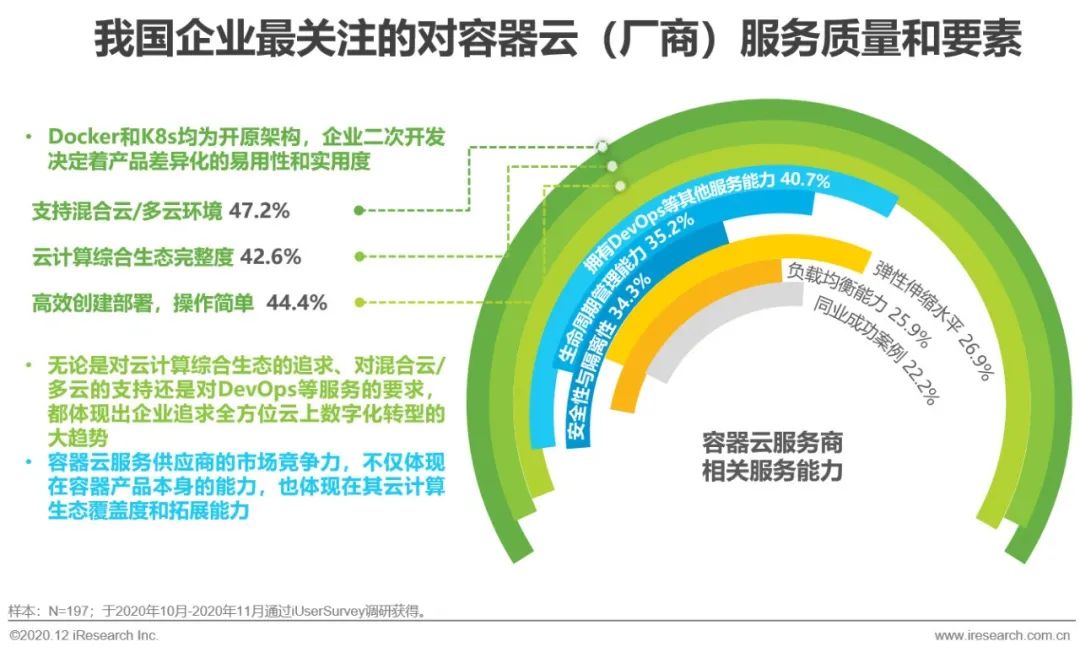 我国企业最关注的对容器云（厂商）服务质量和要素

• Docker和K8s均为开原架构，企业二次开发决定着产品差异化的易用性和实用度

支持混合云/多云环境 47.2%

云计算综合生态完整度 42.6%

高效创建部署，操作简单 44.4%

• 无论是对云计算综合生态的追求、对混合云/多云的支持还是对DevOps等服务的要求，都体现出企业追求全方位云上数字化转型的大趋势

• 容器云服务供应商的市场竞争力，不仅体现在容器产品本身的能力，也体现在其云计算生态覆盖度和拓展能力

拥有DevOps等其他服务能力 40.7%

生命周期管理能力 35.2%

安全性与隔离性 34.3%

弹性伸缩水平 26.9%

负载均衡能力 25.9%

同业成功案例 22.2%

容器云服务商相关服务能力

样本：N=197；于2020年10月-2020年11月通过iUserSurvey调研获得。

©2020.12 iResearch Inc.

www.iresearch.com.cn